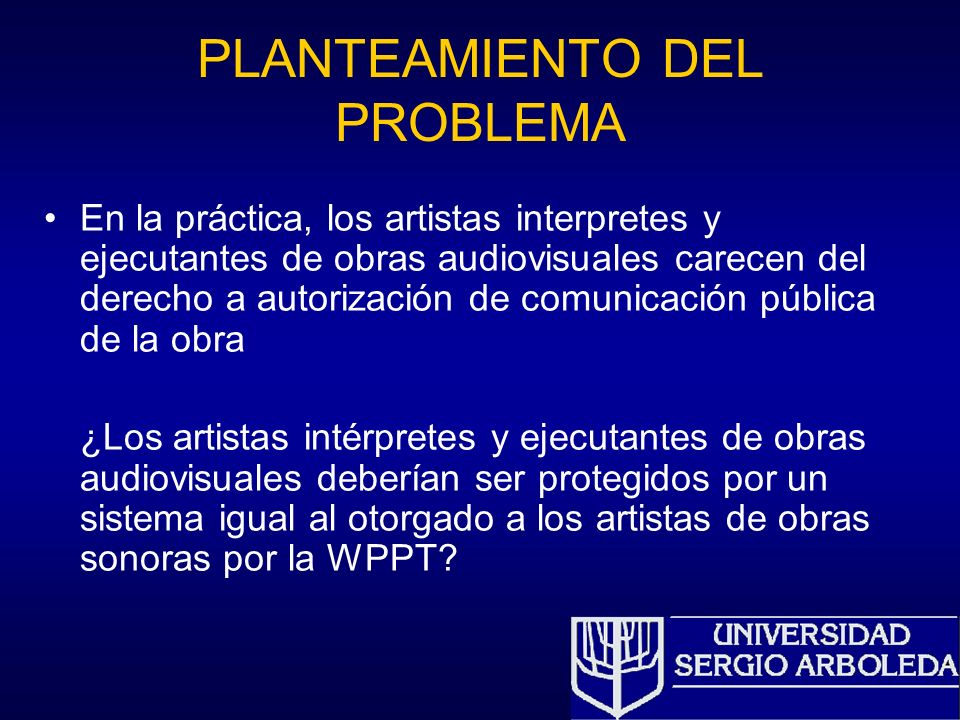 PLANTEAMIENTO DEL PROBLEMA

• En la práctica, los artistas interpretes y ejecutantes de obras audiovisuales carecen del derecho a autorización de comunicación pública de la obra

¿Los artistas intérpretes y ejecutantes de obras audiovisuales deberían ser protegidos por un sistema igual al otorgado a los artistas de obras sonoras por la WPPT?

UNIVERSIDAD SERGIO ARBOLEDA